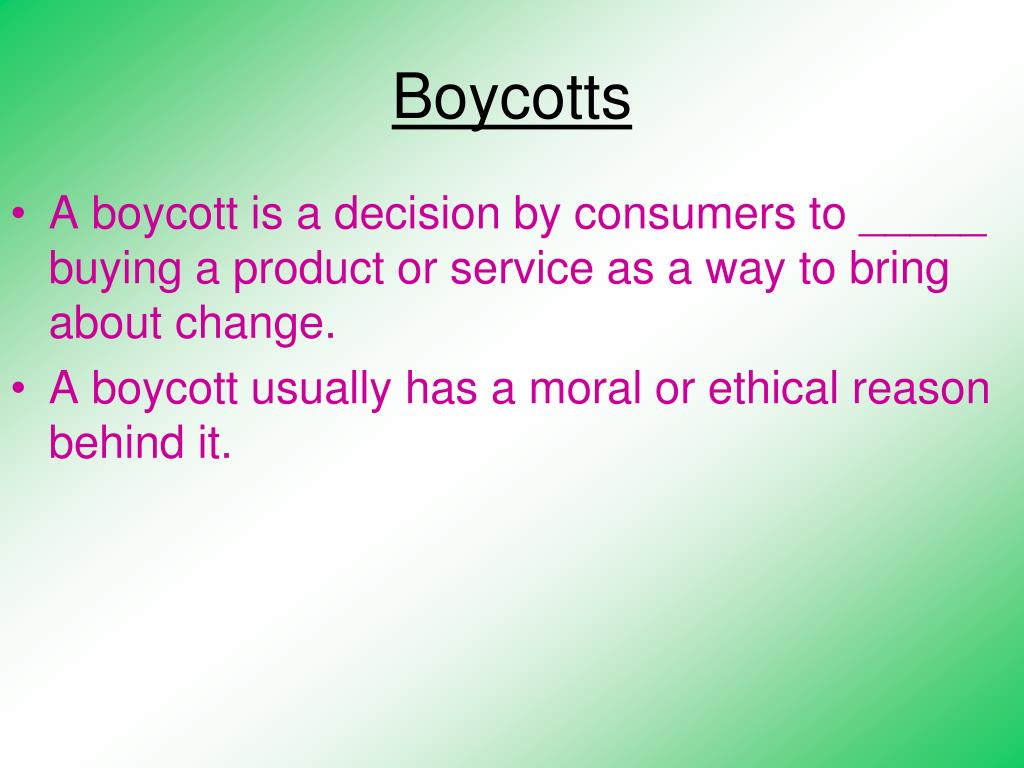 Boycotts

• A boycott is a decision by consumers to _____ buying a product or service as a way to bring about change.
• A boycott usually has a moral or ethical reason behind it.